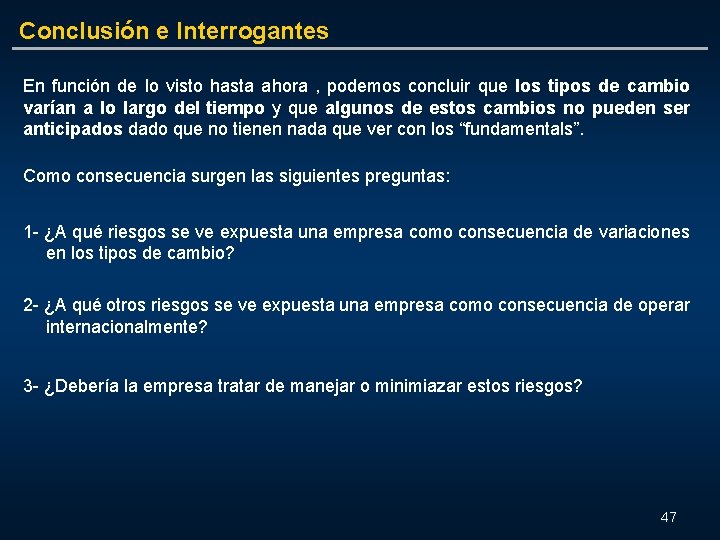 Conclusión e Interrogantes

En función de lo visto hasta ahora , podemos concluir que los tipos de cambio varían a lo largo del tiempo y que algunos de estos cambios no pueden ser anticipados dado que no tienen nada que ver con los “fundamentals”.

Como consecuencia surgen las siguientes preguntas:

1- ¿A qué riesgos se ve expuesta una empresa como consecuencia de variaciones en los tipos de cambio?

2- ¿A qué otros riesgos se ve expuesta una empresa como consecuencia de operar internacionalmente?

3- ¿Debería la empresa tratar de manejar o minimiazar estos riesgos?

47